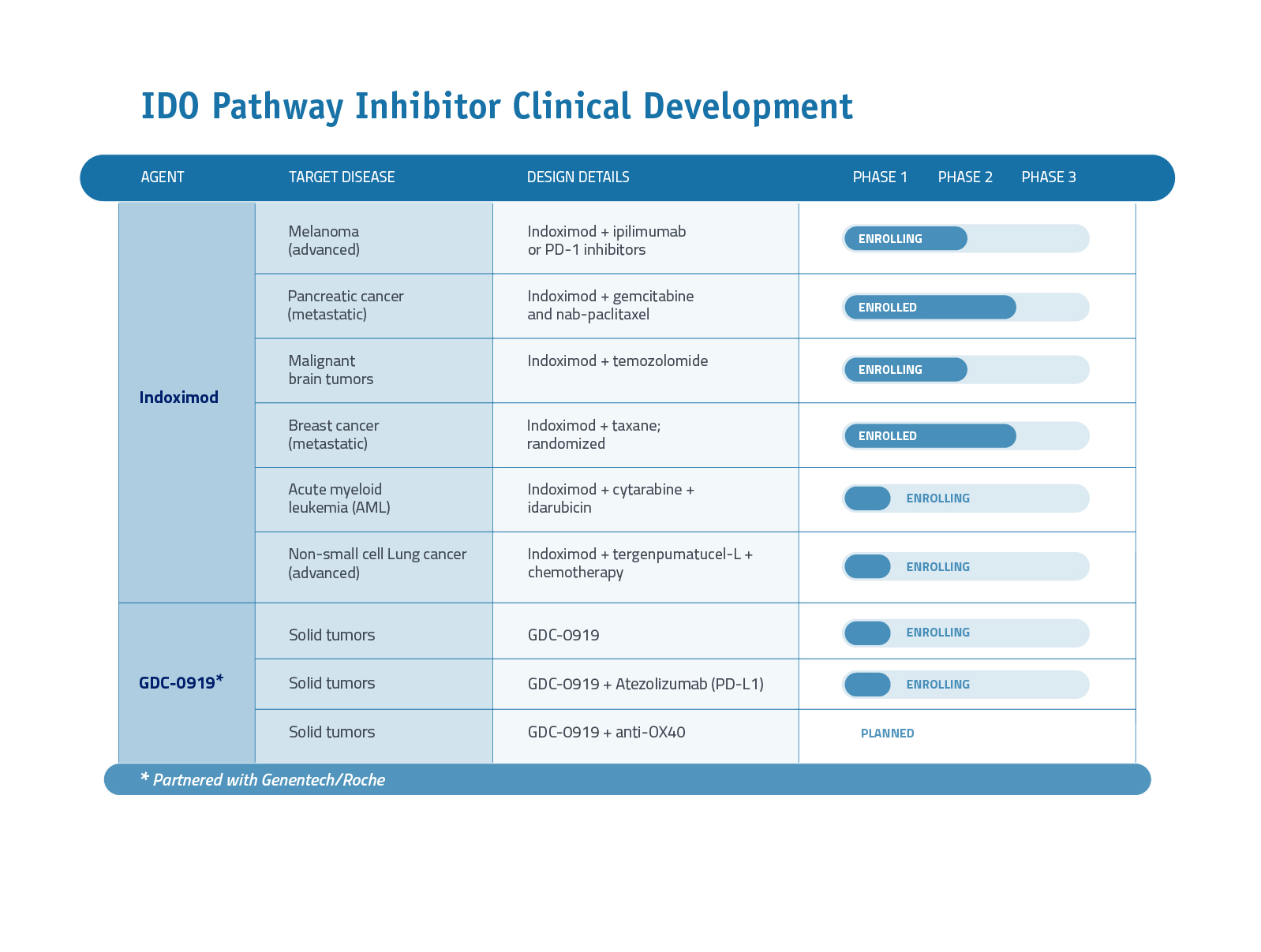 IDO Pathway Inhibitor Clinical Development

| AGENT | TARGET DISEASE | DESIGN DETAILS | PHASE 1 PHASE 2 PHASE 3 |
|---|---|---|---|
| Indoximod | Melanoma (advanced) | Indoximod + ipilimumab or PD-1 inhibitors | ENROLLING |
| | Pancreatic cancer (metastatic) | Indoximod + gemcitabine and nab-paclitaxel | ENROLLED |
| | Malignant brain tumors | Indoximod + temozolomide | ENROLLING |
| | Breast cancer (metastatic) | Indoximod + taxane; randomized | ENROLLED |
| | Acute myeloid leukemia (AML) | Indoximod + cytarabine + idarubicin | ENROLLING |
| | Non-small cell Lung cancer (advanced) | Indoximod + tergenpumatucel-L + chemotherapy | ENROLLING |
| GDC-0919* | Solid tumors | GDC-0919 | ENROLLING |
| | Solid tumors | GDC-0919 + Atezolizumab (PD-L1) | ENROLLING |
| | Solid tumors | GDC-0919 + anti-OX40 | PLANNED |

* Partnered with Genentech/Roche